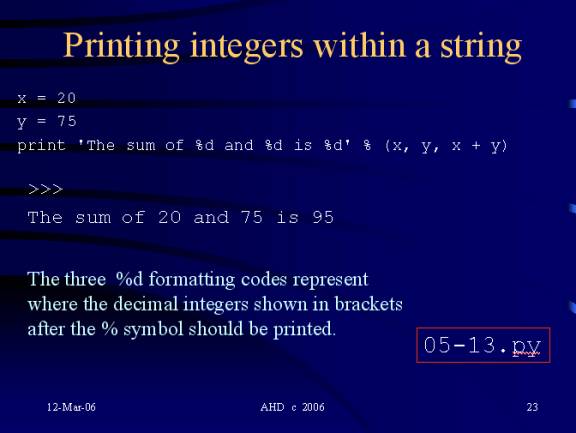 Printing integers within a string

x = 20
y = 75
print 'The sum of %d and %d is %d' % (x, y, x + y)

>>>
The sum of 20 and 75 is 95

The three %d formatting codes represent where the decimal integers shown in brackets after the % symbol should be printed.

05-13.py

12-Mar-06

AHD c 2006

23